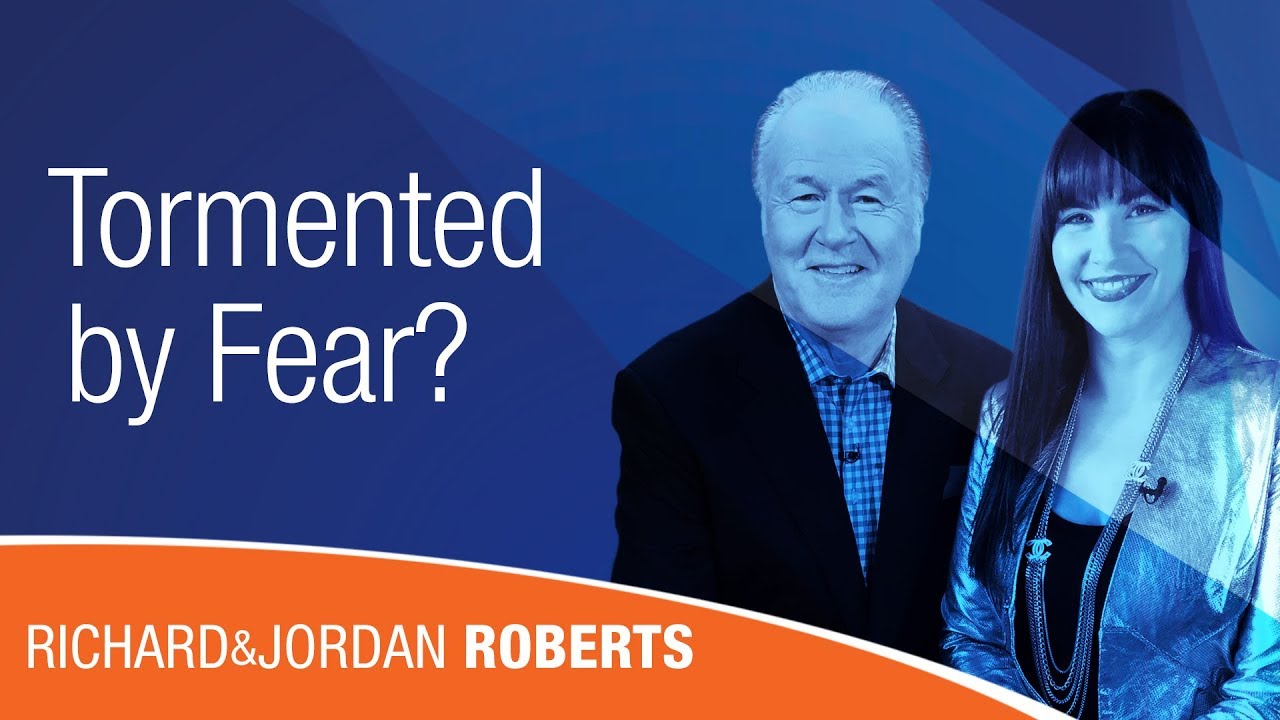 Tormented by Fear?

RICHARD&JORDAN ROBERTS